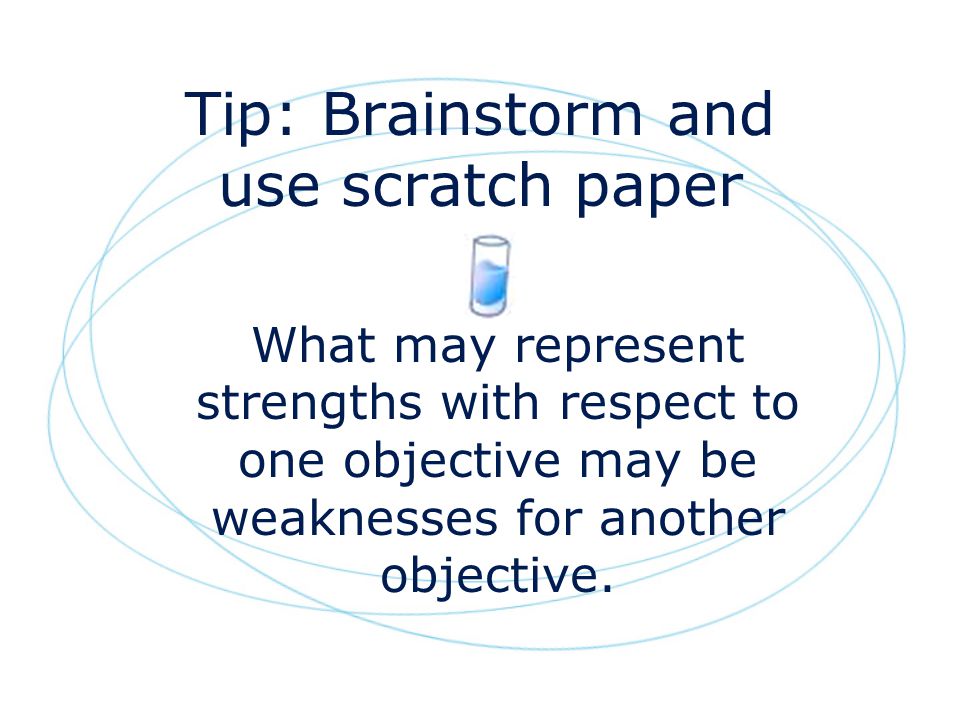 Tip: Brainstorm and use scratch paper

What may represent strengths with respect to one objective may be weaknesses for another objective.